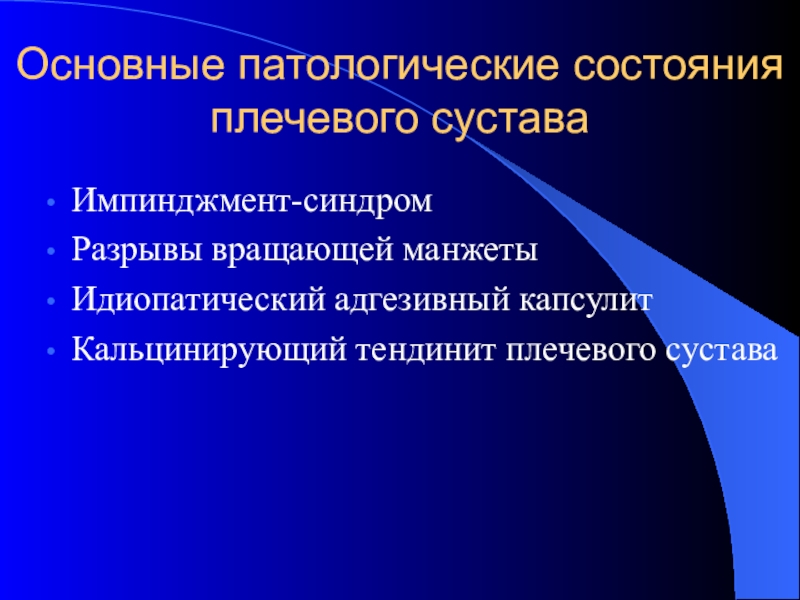 Основные патологические состояния плечевого сустава

• Импинджмент-синдром
• Разрывы вращающей манжеты
• Идиопатический адгезивный капсулит
• Кальцинирующий тендинит плечевого сустава